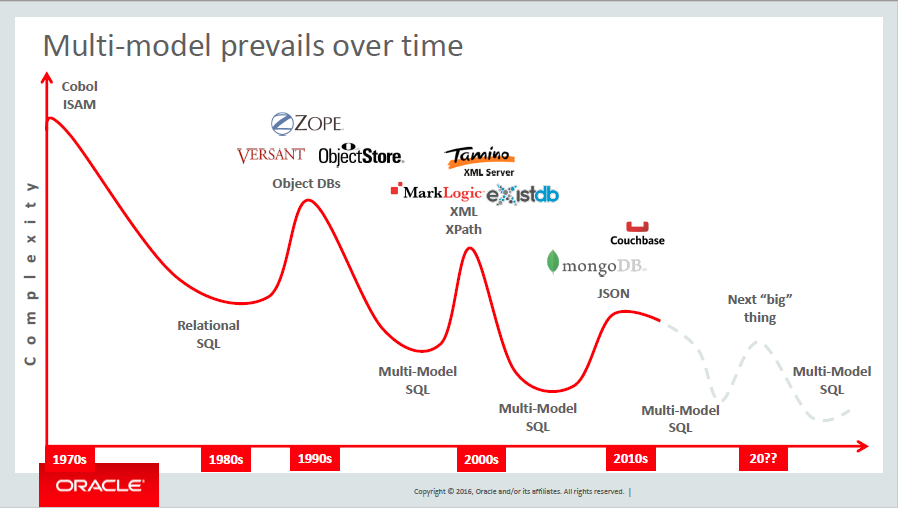 Multi-model prevails over time

Complexity

Cobol
ISAM

ZOPE

VERSANT

ObjectStore.

Object DBs

Tamino
XML Server

MarkLogic

existdb

XML
XPath

Couchbase

mongoDB.

JSON

Next "big" thing

Relational
SQL

Multi-Model
SQL

Multi-Model
SQL

Multi-Model
SQL

Multi-Model
SQL

1970s

1980s

1990s

2000s

2010s

20??

ORACLE

Copyright © 2016, Oracle and/or its affiliates. All rights reserved. |